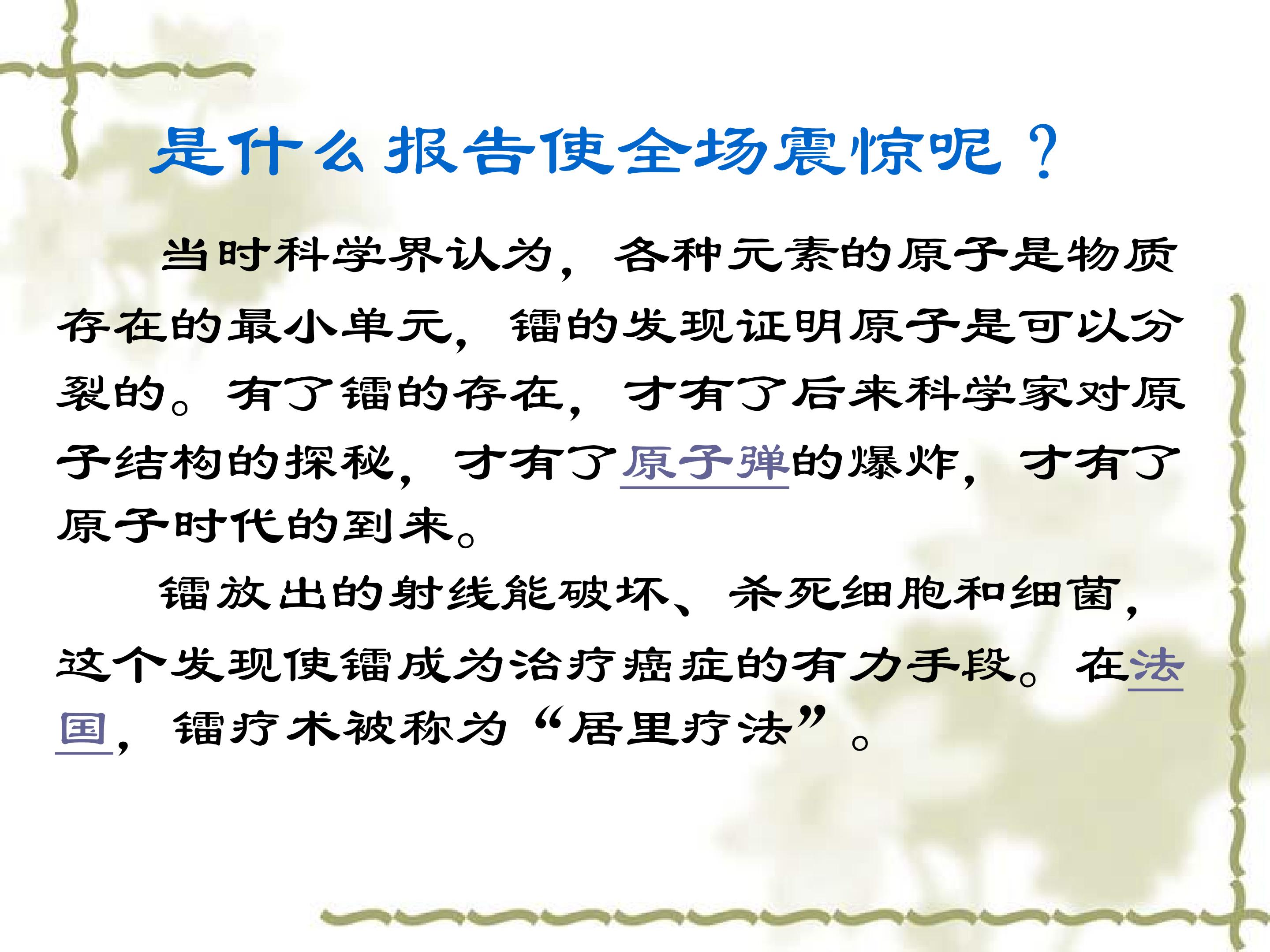 是什么报告使全场震惊呢？

当时科学界认为，各种元素的原子是物质存在的最小单元，镭的发现证明原子是可以分裂的。有了镭的存在，才有了后来科学家对原子结构的探秘，才有了原子弹的爆炸，才有了原子时代的到来。

镭放出的射线能破坏、杀死细胞和细菌，这个发现使镭成为治疗癌症的有力手段。在法国，镭疗术被称为“居里疗法”。